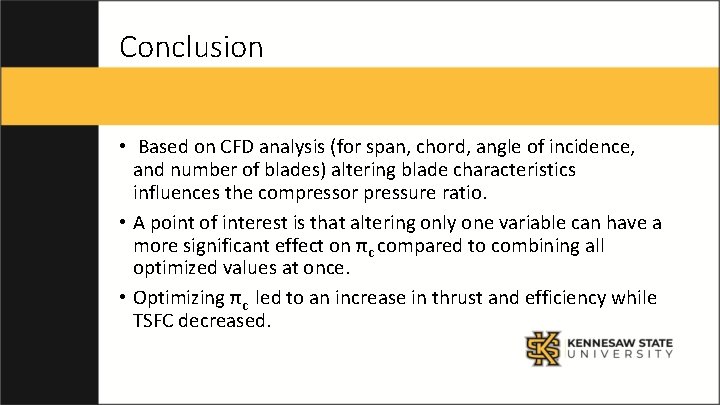 Conclusion

• Based on CFD analysis (for span, chord, angle of incidence, and number of blades) altering blade characteristics influences the compressor pressure ratio.

• A point of interest is that altering only one variable can have a more significant effect on $\pi_c$ compared to combining all optimized values at once.

• Optimizing $\pi_c$ led to an increase in thrust and efficiency while TSFC decreased.

KENNESAW STATE UNIVERSITY